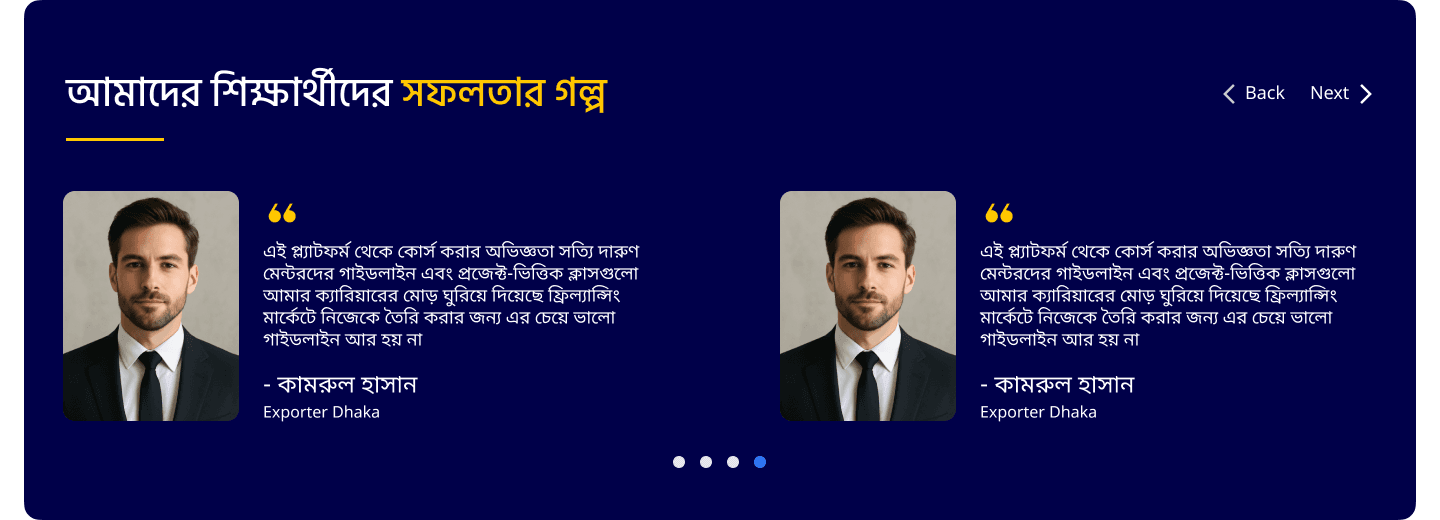 আমাদের শিক্ষার্থীদের সফলতার গল্প

Back Next

এই প্ল্যাটফর্ম থেকে কোর্স করার অভিজ্ঞতা সত্যি দারুণ মেন্টরদের গাইডলাইন এবং প্রজেক্ট-ভিত্তিক ক্লাসগুলো আমার ক্যারিয়ারের মোড় ঘুরিয়ে দিয়েছে ফ্রিল্যান্সিং মার্কেটে নিজেকে তৈরি করার জন্য এর চেয়ে ভালো গাইডলাইন আর হয় না

- কামরুল হাসান
Exporter Dhaka

এই প্ল্যাটফর্ম থেকে কোর্স করার অভিজ্ঞতা সত্যি দারুণ মেন্টরদের গাইডলাইন এবং প্রজেক্ট-ভিত্তিক ক্লাসগুলো আমার ক্যারিয়ারের মোড় ঘুরিয়ে দিয়েছে ফ্রিল্যান্সিং মার্কেটে নিজেকে তৈরি করার জন্য এর চেয়ে ভালো গাইডলাইন আর হয় না

- কামরুল হাসান
Exporter Dhaka